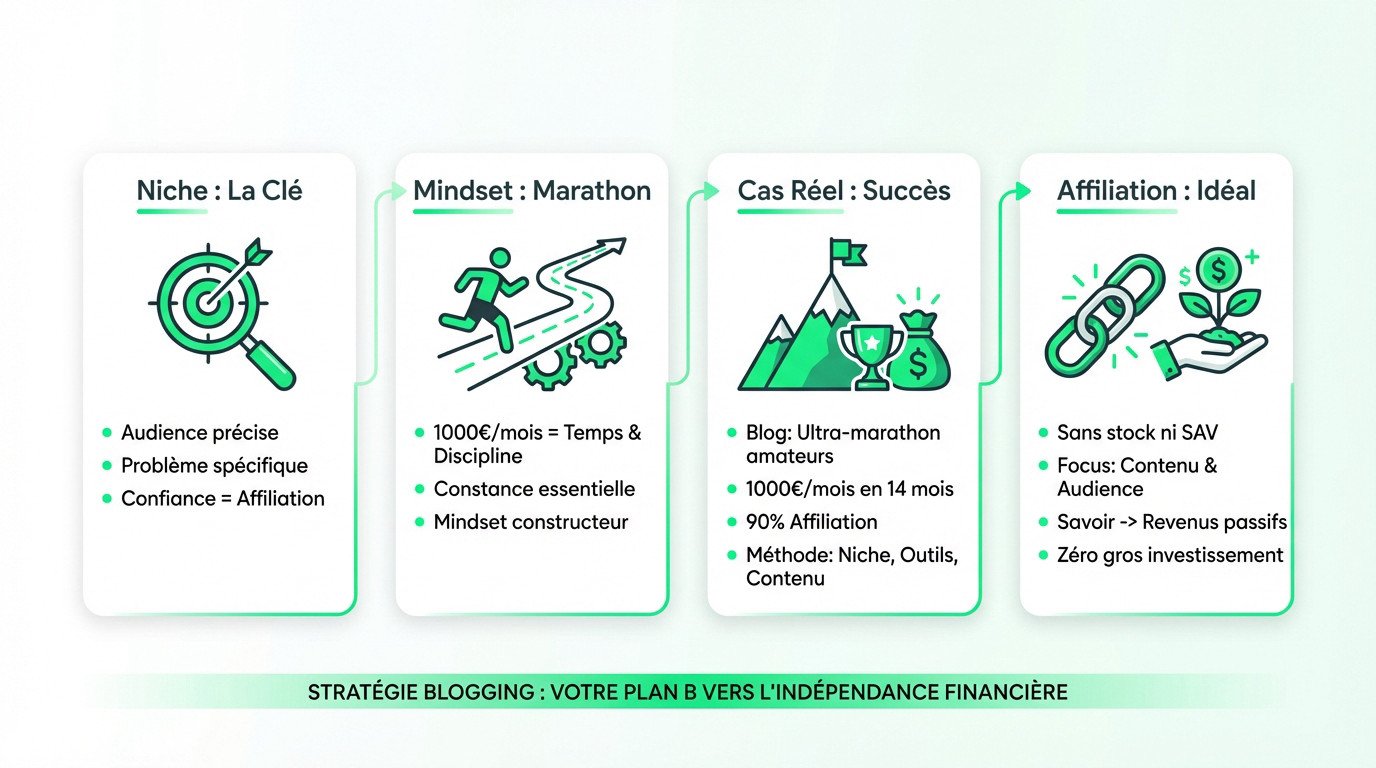 Niche : La Clé

- Audience précise
- Problème spécifique
- Confiance = Affiliation

Mindset : Marathon

- 1000€/mois = Temps & Discipline
- Constance essentielle
- Mindset constructeur

Cas Réel : Succès

- Blog: Ultra-marathon amateurs
- 1000€/mois en 14 mois
- 90% Affiliation
- Méthode: Niche, Outils, Contenu

Affiliation : Idéal

- Sans stock ni SAV
- Focus: Contenu & Audience
- Savoir -> Revenus passifs
- Zéro gros investissement

STRATÉGIE BLOGGING : VOTRE PLAN B VERS L'INDÉPENDANCE FINANCIÈRE